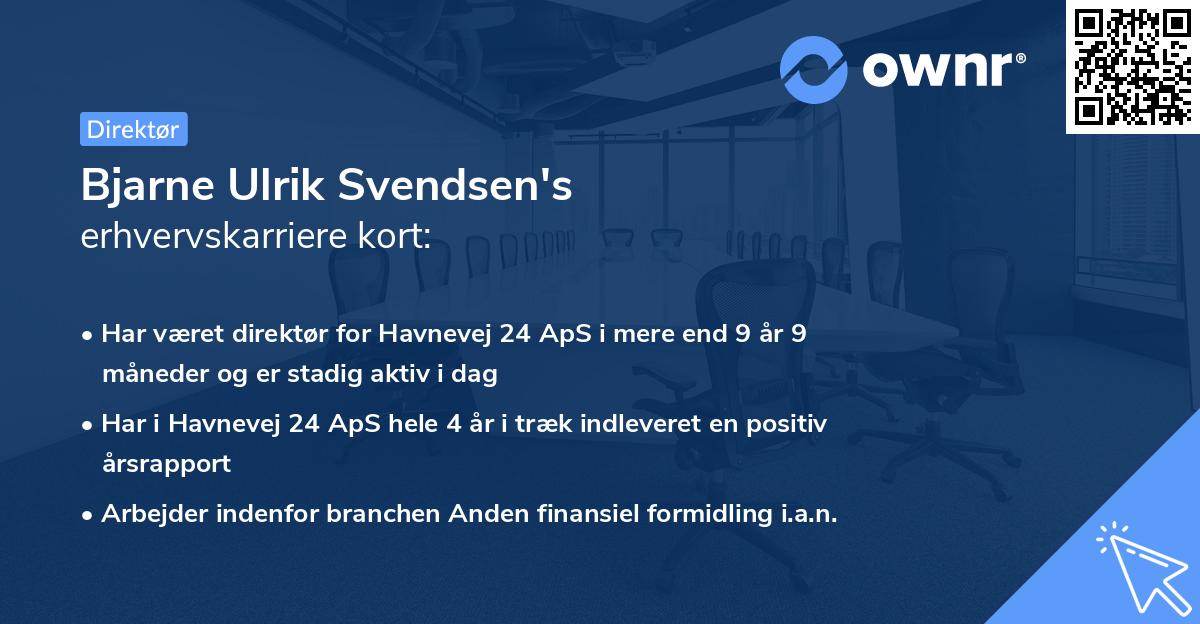 ownr®

Direktør

Bjarne Ulrik Svendsen's
erhvervskarriere kort:

• Har været direktør for Havnevej 24 ApS i mere end 9 år 9 måneder og er stadig aktiv i dag

• Har i Havnevej 24 ApS hele 4 år i træk indleveret en positiv årsrapport

• Arbejder indenfor branchen Anden finansiel formidling i.a.n.